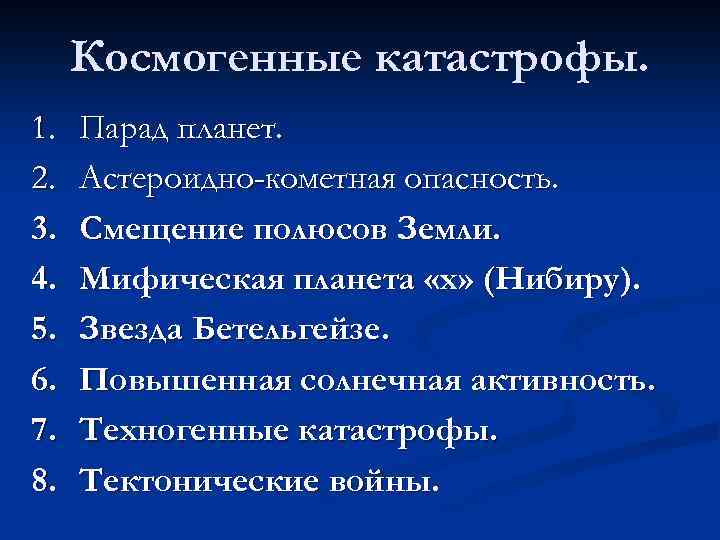 Космогенные катастрофы.

1. Парад планет.
2. Астероидно-кометная опасность.
3. Смещение полюсов Земли.
4. Мифическая планета «х» (Нибиру).
5. Звезда Бетельгейзе.
6. Повышенная солнечная активность.
7. Техногенные катастрофы.
8. Тектонические войны.